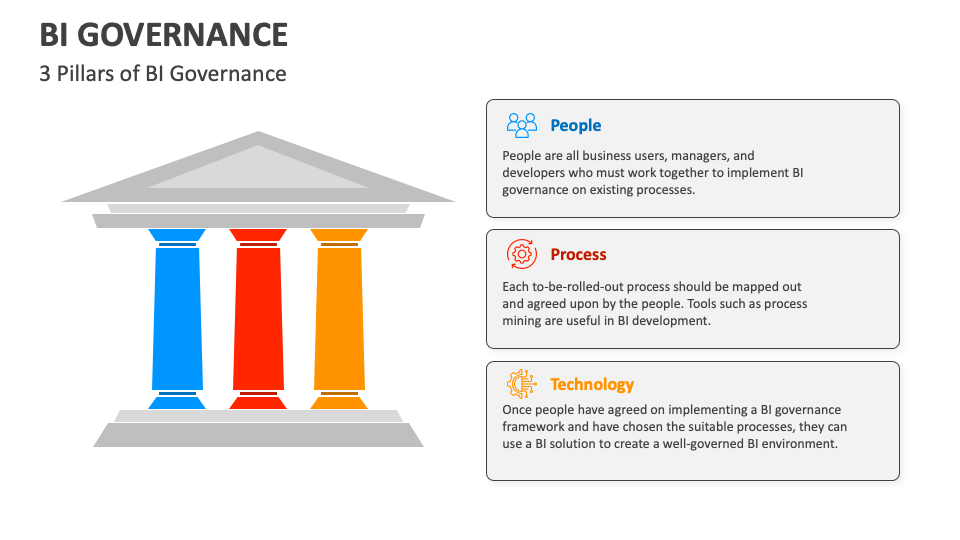 BI GOVERNANCE
3 Pillars of BI Governance

People
People are all business users, managers, and developers who must work together to implement BI governance on existing processes.

Process
Each to-be-rolled-out process should be mapped out and agreed upon by the people. Tools such as process mining are useful in BI development.

Technology
Once people have agreed on implementing a BI governance framework and have chosen the suitable processes, they can use a BI solution to create a well-governed BI environment.